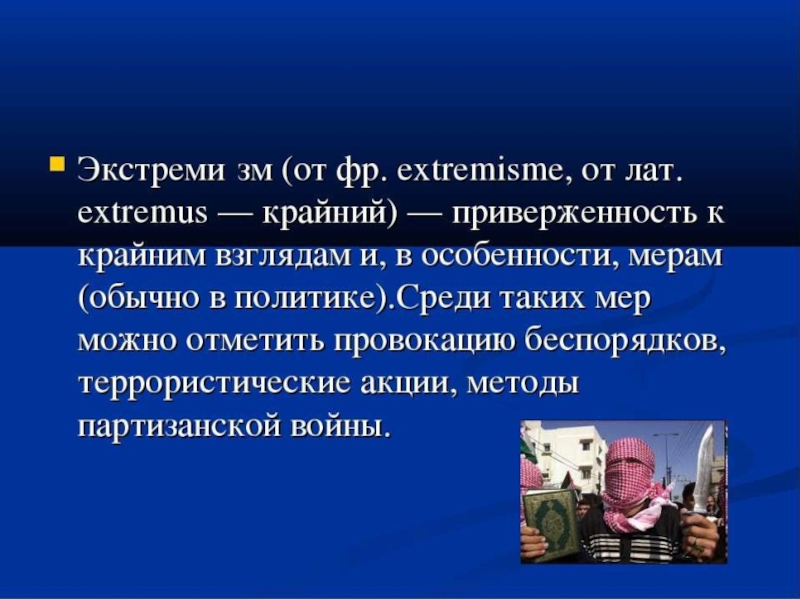 Экстреми зм (от фр. extremisme, от лат. extremus — крайний) — приверженность к крайним взглядам и, в особенности, мерам (обычно в политике).Среди таких мер можно отметить провокацию беспорядков, террористические акции, методы партизанской войны.